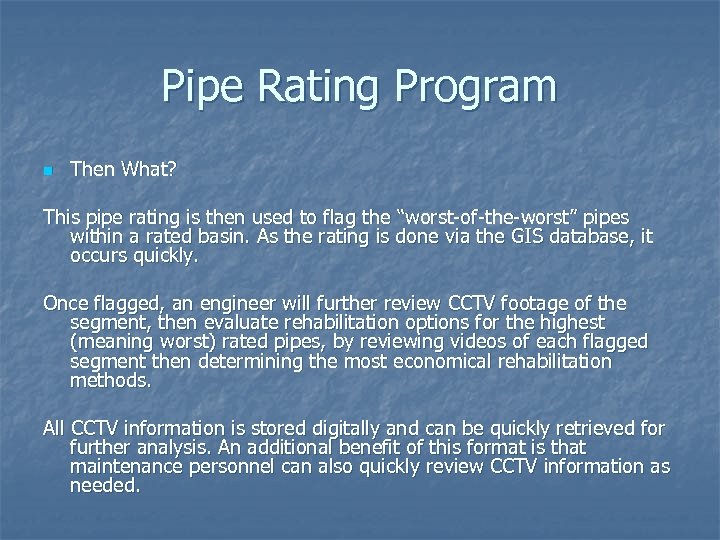 Pipe Rating Program

Then What?

This pipe rating is then used to flag the “worst-of-the-worst” pipes within a rated basin. As the rating is done via the GIS database, it occurs quickly.

Once flagged, an engineer will further review CCTV footage of the segment, then evaluate rehabilitation options for the highest (meaning worst) rated pipes, by reviewing videos of each flagged segment then determining the most economical rehabilitation methods.

All CCTV information is stored digitally and can be quickly retrieved for further analysis. An additional benefit of this format is that maintenance personnel can also quickly review CCTV information as needed.